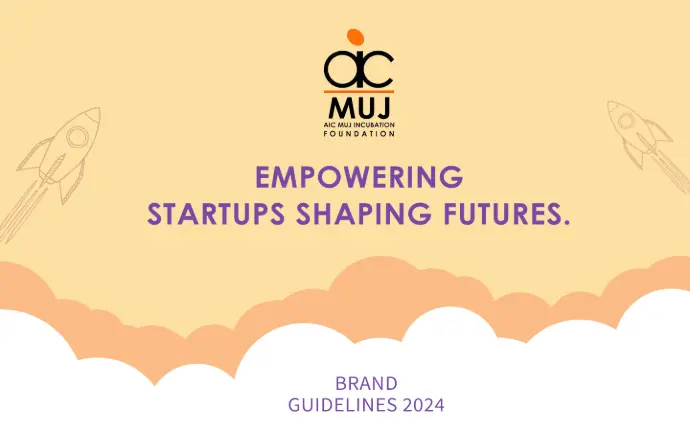 aic
MUJ
AIC MUJ INCUBATION
FOUNDATION

EMPOWERING
STARTUPS SHAPING FUTURES.

BRAND
GUIDELINES 2024